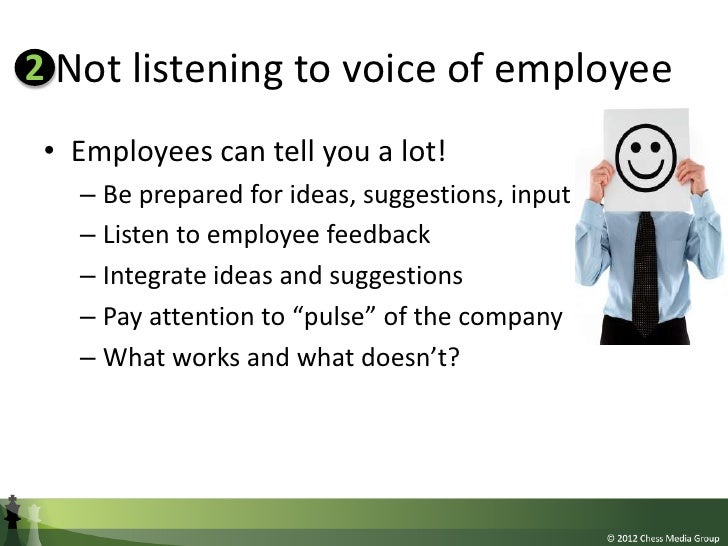 2 Not listening to voice of employee

• Employees can tell you a lot!
– Be prepared for ideas, suggestions, input
– Listen to employee feedback
– Integrate ideas and suggestions
– Pay attention to “pulse” of the company
– What works and what doesn’t?

© 2012 Chess Media Group